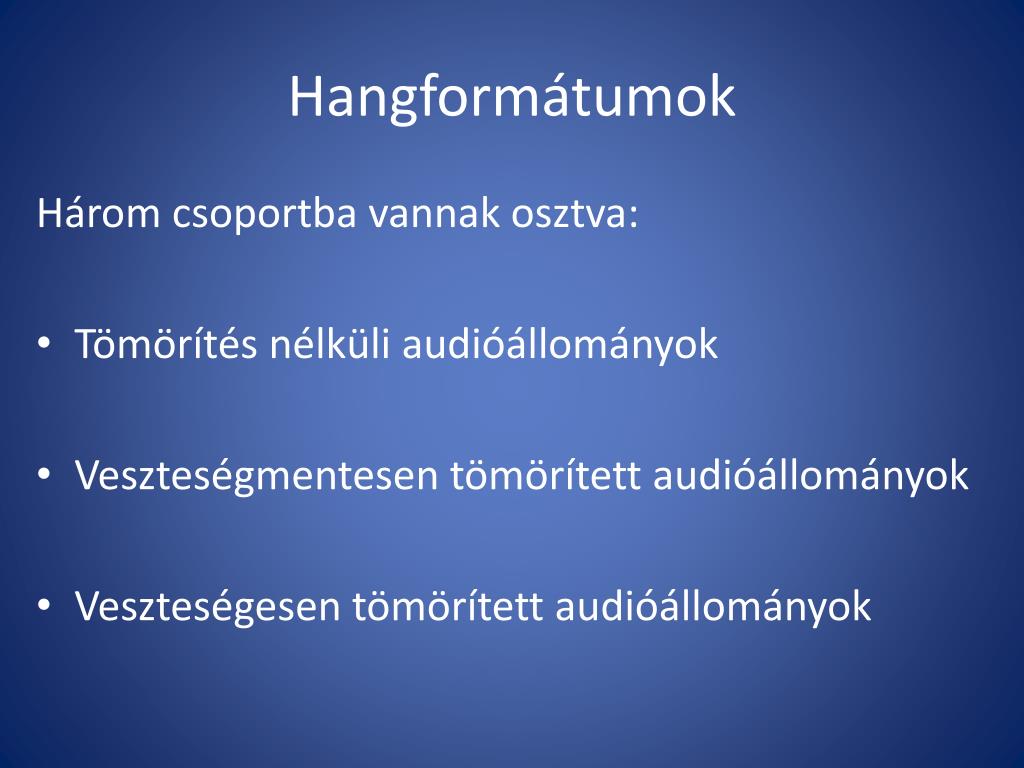 Hangformátumok

Három csoportba vannak osztva:

• Tömörítés nélküli audióállományok

• Veszteségmentesen tömörített audióállományok

• Veszteségesen tömörített audióállományok